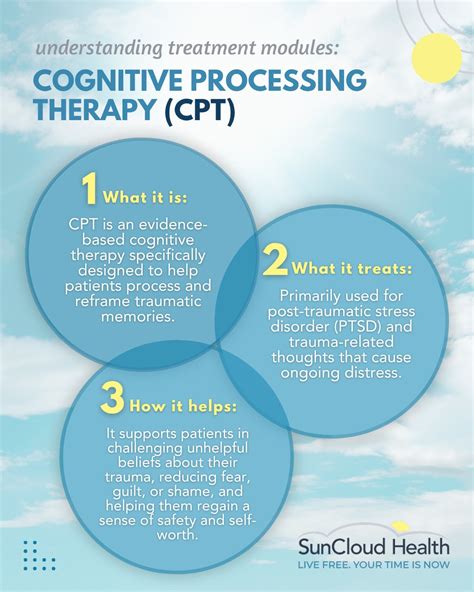 understanding treatment modules:

COGNITIVE PROCESSING THERAPY (CPT)

1 What it is:

CPT is an evidence-based cognitive therapy specifically designed to help patients process and reframe traumatic memories.

2 What it treats:

Primarily used for post-traumatic stress disorder (PTSD) and trauma-related thoughts that cause ongoing distress.

3 How it helps:

It supports patients in challenging unhelpful beliefs about their trauma, reducing fear, guilt, or shame, and helping them regain a sense of safety and self-worth.

SunCloud Health
LIVE FREE. YOUR TIME IS NOW